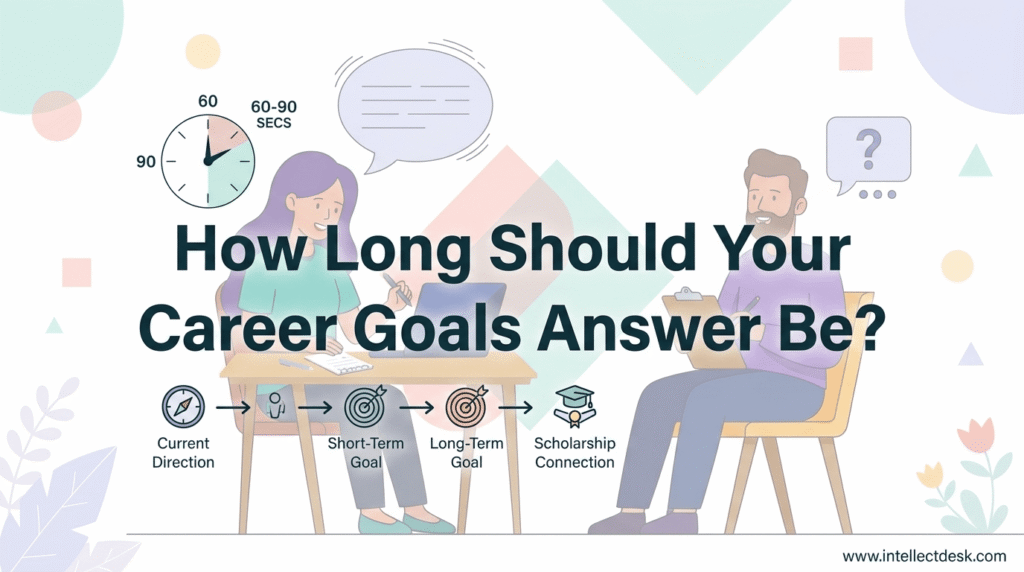 60

60-90
SECS

90

?

How Long Should Your Career Goals Answer Be?

Current Direction

Short-Term Goal

Long-Term Goal

Scholarship Connection

www.intellectdesk.com